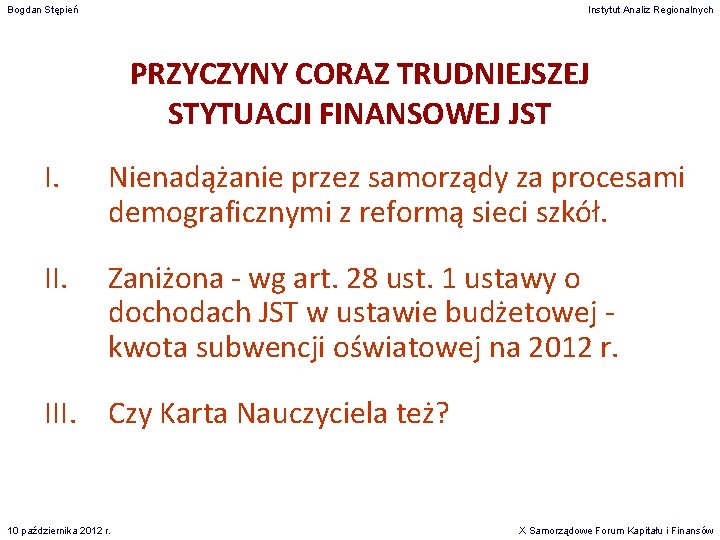 Bogdan Stępień

Instytut Analiz Regionalnych

PRZYCZYNY CORAZ TRUDNIEJSZEJ STYTUACJI FINANSOWEJ JST

I. Nienadążanie przez samorządy za procesami demograficznymi z reformą sieci szkół.

II. Zaniżona - wg art. 28 ust. 1 ustawy o dochodach JST w ustawie budżetowej - kwota subwencji oświatowej na 2012 r.

III. Czy Karta Nauczyciela też?

10 października 2012 r.

X Samorządowe Forum Kapitału i Finansów